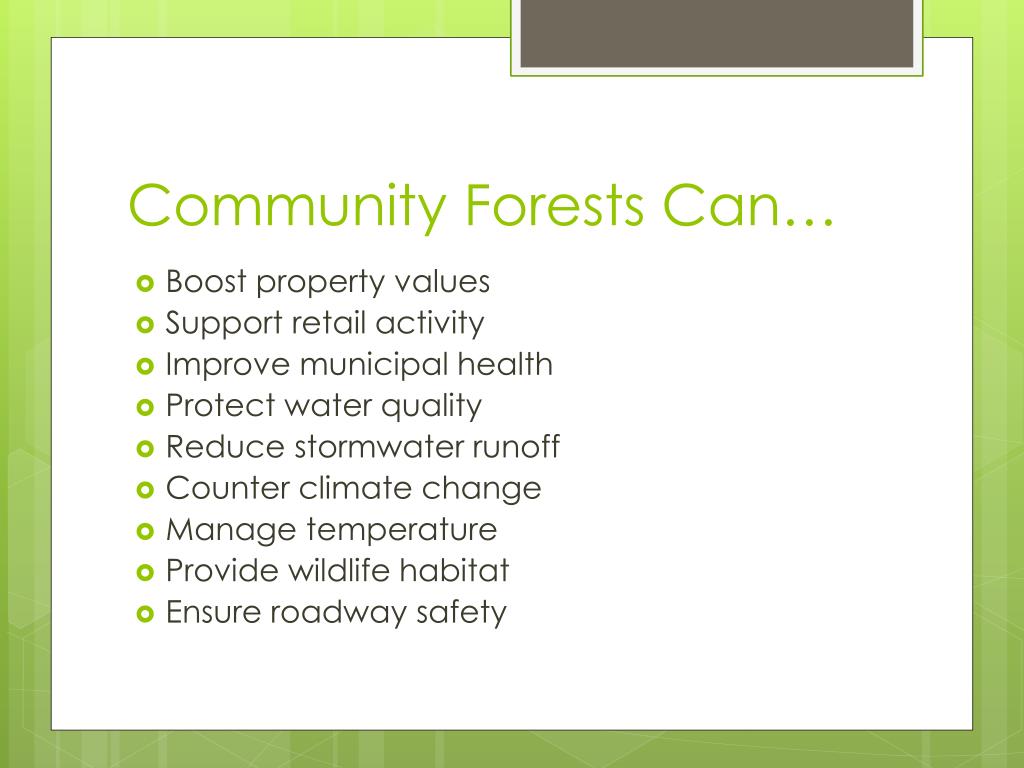 Community Forests Can…

- Boost property values
- Support retail activity
- Improve municipal health
- Protect water quality
- Reduce stormwater runoff
- Counter climate change
- Manage temperature
- Provide wildlife habitat
- Ensure roadway safety